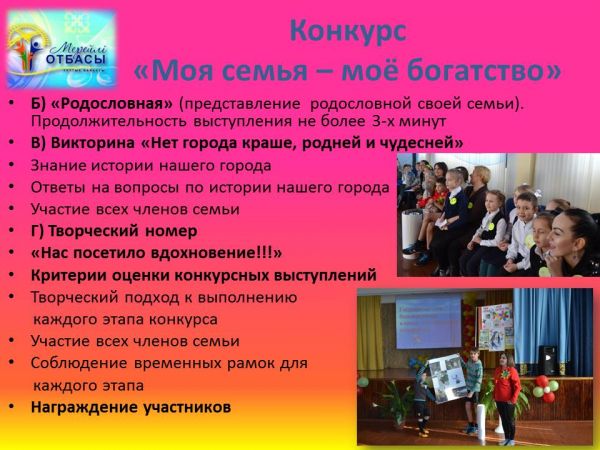 Мерейлі ОТБАСЫ

Конкурс «Моя семья – моё богатство»

• Б) «Родословная» (представление родословной своей семьи). Продолжительность выступления не более 3-х минут
• В) Викторина «Нет города краше, родней и чудесней»
• Знание истории нашего города
• Ответы на вопросы по истории нашего города
• Участие всех членов семьи
• Г) Творческий номер
• «Нас посетило вдохновение!!!»
• Критерии оценки конкурсных выступлений
• Творческий подход к выполнению каждого этапа конкурса
• Участие всех членов семьи
• Соблюдение временных рамок для каждого этапа
• Награждение участников